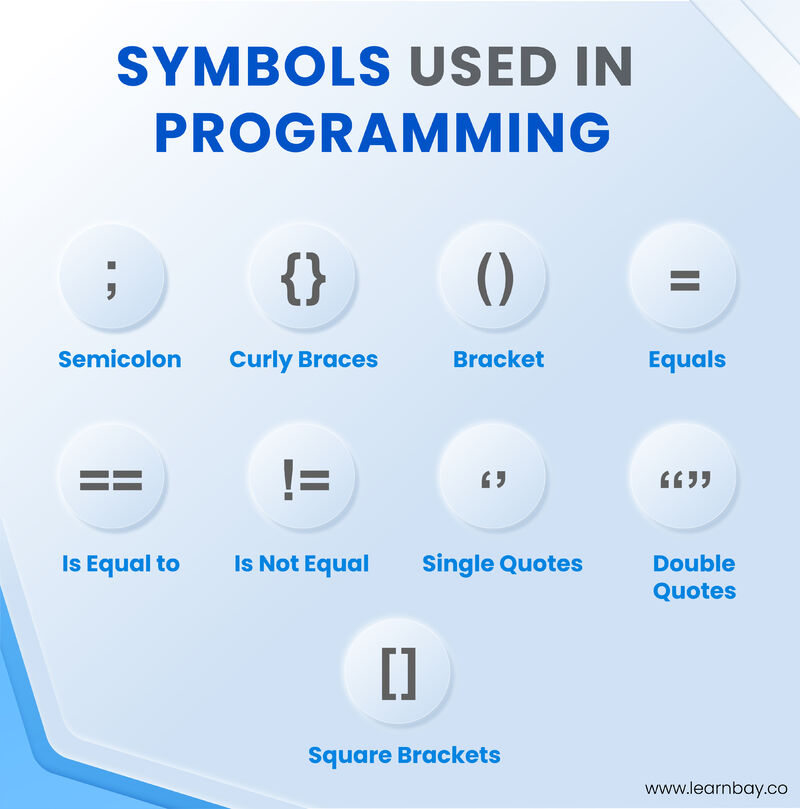 SYMBOLS USED IN PROGRAMMING

;
Semicolon

{}
Curly Braces

()
Bracket

=
Equals

==
Is Equal to

!=
Is Not Equal

‘’
Single Quotes

“”
Double Quotes

[]
Square Brackets

www.learnbay.co